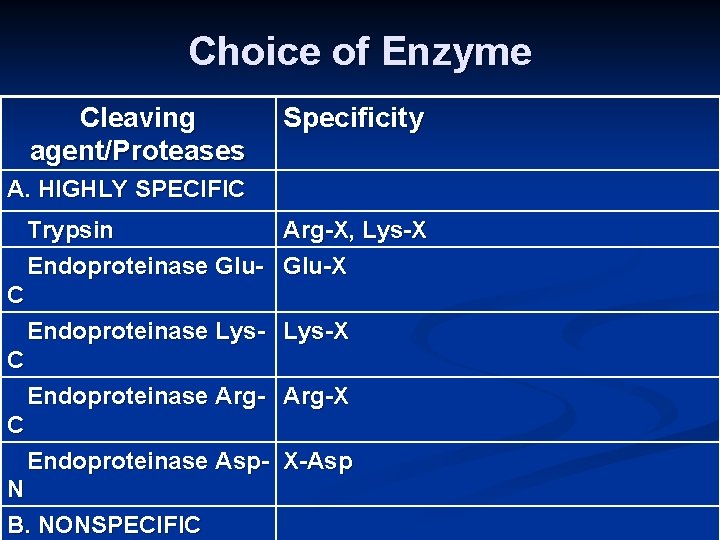 Choice of Enzyme

| Cleaving agent/Proteases | Specificity |
|---|---|
| A. HIGHLY SPECIFIC | |
| Trypsin | Arg-X, Lys-X |
| Endoproteinase Glu-C | Glu-X |
| Endoproteinase Lys-C | Lys-X |
| Endoproteinase Arg-C | Arg-X |
| Endoproteinase Asp-N | X-Asp |
| B. NONSPECIFIC | |